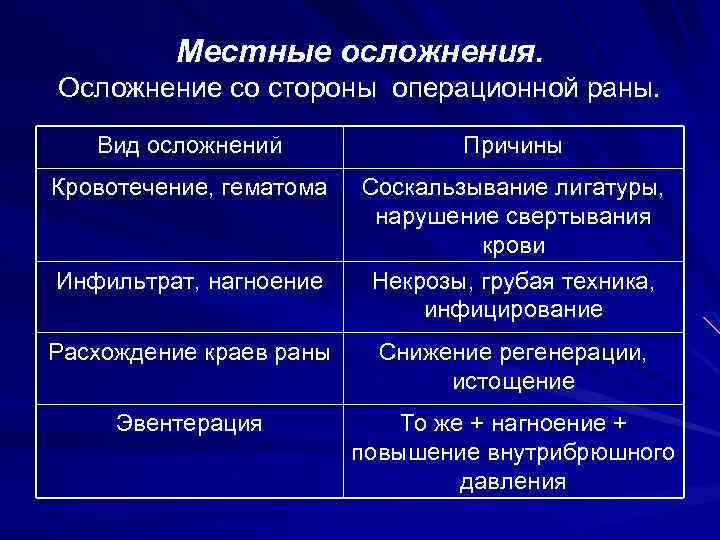 Местные осложнения.
Осложнение со стороны операционной раны.

| Вид осложнений | Причины |
|---|---|
| Кровотечение, гематома | Соскальзывание лигатуры, нарушение свертывания крови |
| Инфильтрат, нагноение | Некрозы, грубая техника, инфицирование |
| Расхождение краев раны | Снижение регенерации, истощение |
| Эвентерация | То же + нагноение + повышение внутрибрюшного давления |